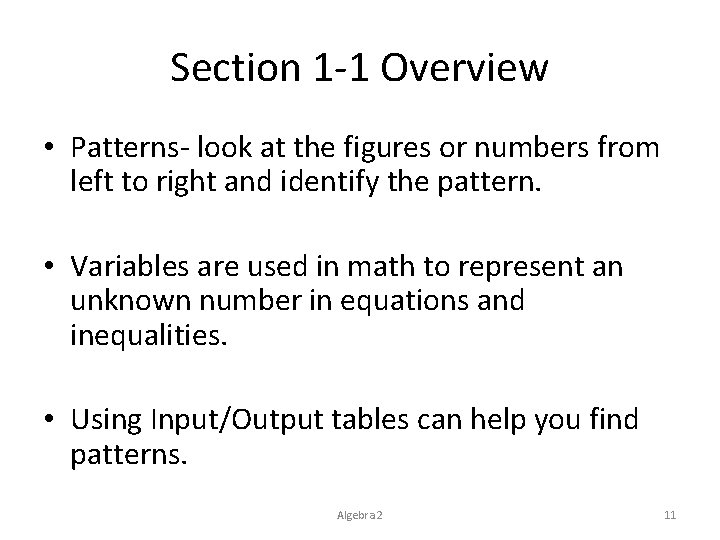 Section 1-1 Overview

• Patterns- look at the figures or numbers from left to right and identify the pattern.

• Variables are used in math to represent an unknown number in equations and inequalities.

• Using Input/Output tables can help you find patterns.

Algebra 2

11